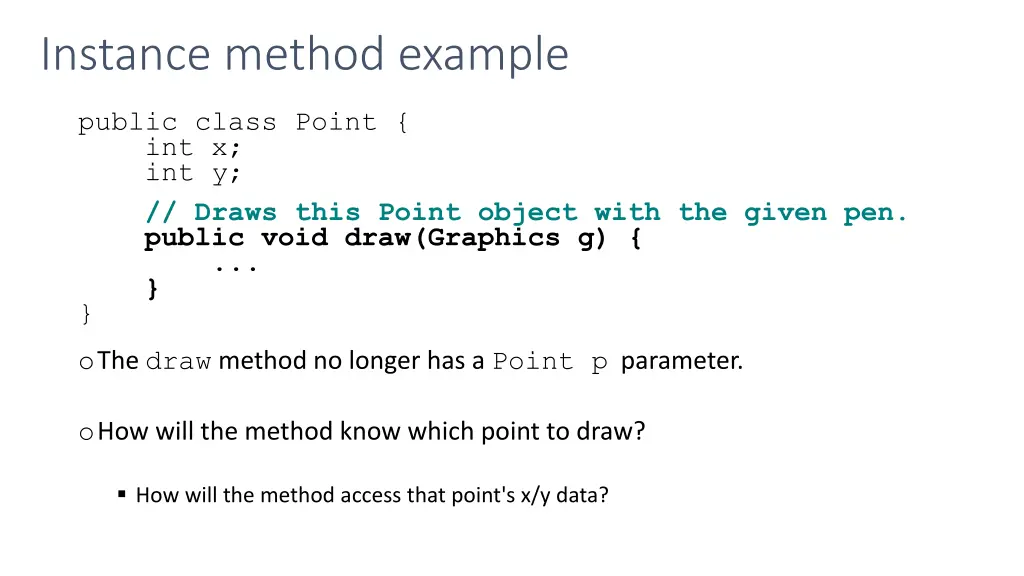 Instance method example

public class Point {
    int x;
    int y;
    // Draws this Point object with the given pen.
    public void draw(Graphics g) {
        ...
    }
}

o The draw method no longer has a Point p parameter.

o How will the method know which point to draw?

▪ How will the method access that point's x/y data?